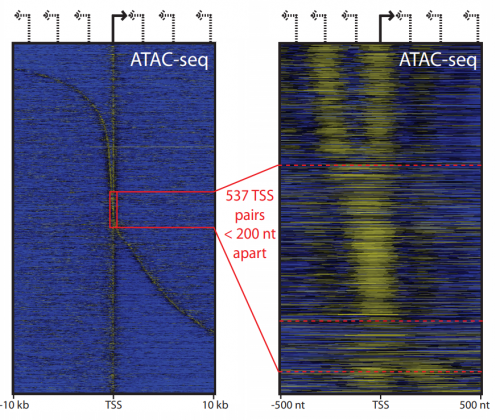 ATAC-seq

-10 kb TSS 10 kb

537 TSS pairs < 200 nt apart

ATAC-seq

-500 nt TSS 500 nt